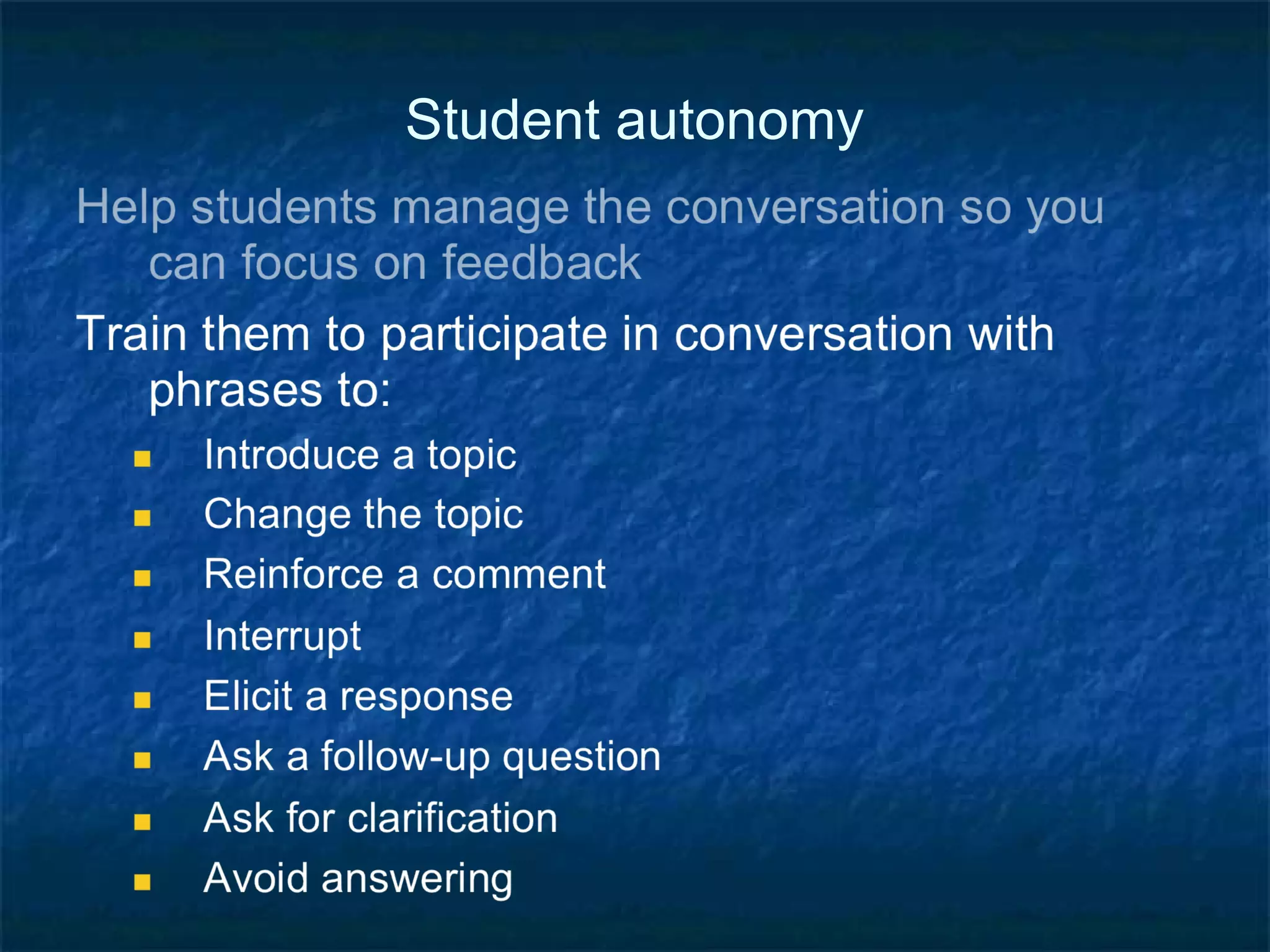 Student autonomy

Help students manage the conversation so you can focus on feedback

Train them to participate in conversation with phrases to:

- Introduce a topic
- Change the topic
- Reinforce a comment
- Interrupt
- Elicit a response
- Ask a follow-up question
- Ask for clarification
- Avoid answering